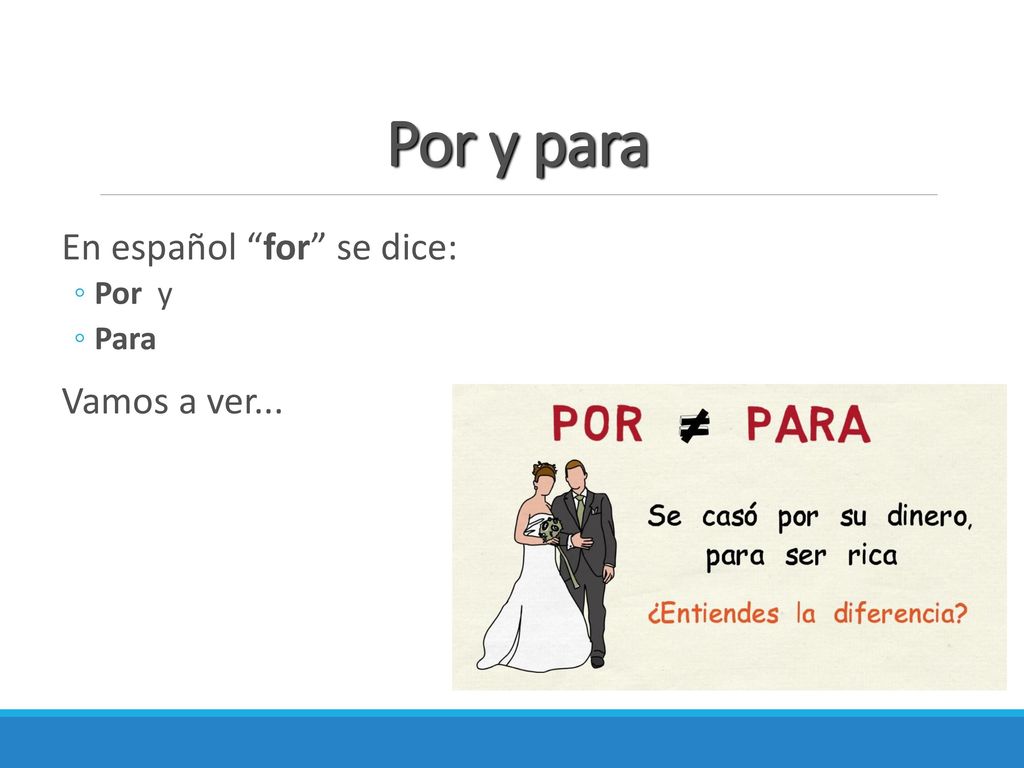 Por y para

En español “for” se dice:

◦ Por y
◦ Para

Vamos a ver...

POR $\neq$ PARA

Se casó por su dinero, para ser rica

¿Entiendes la diferencia?